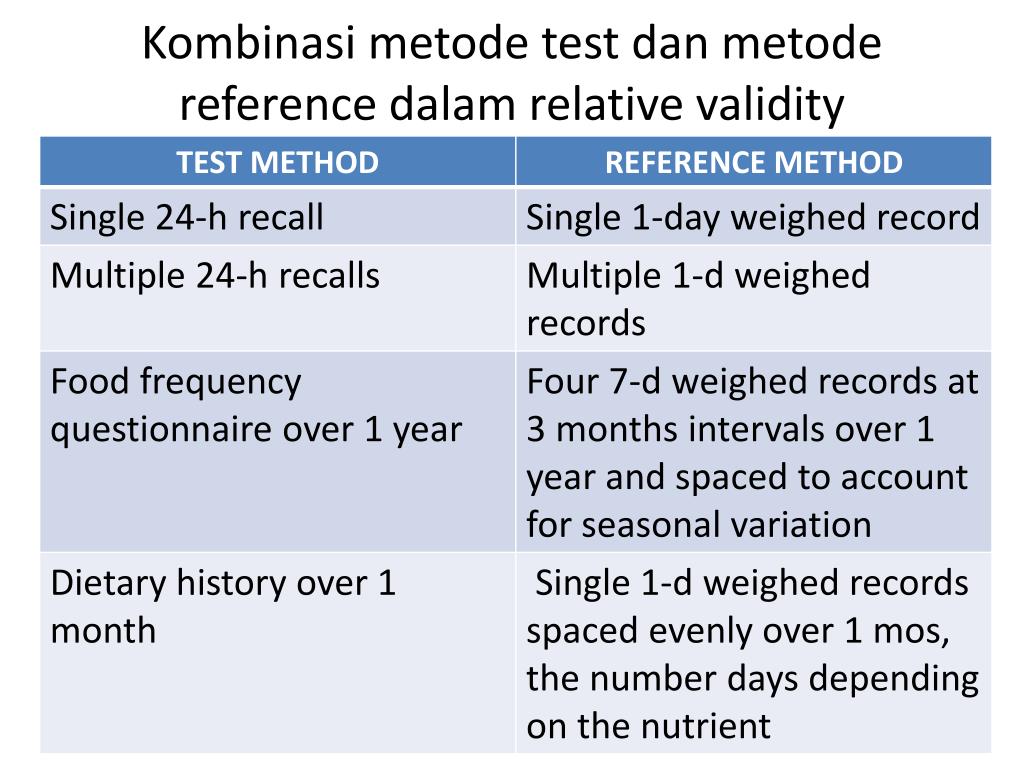 Kombinasi metode test dan metode reference dalam relative validity

| TEST METHOD | REFERENCE METHOD |
|---|---|
| Single 24-h recall | Single 1-day weighed record |
| Multiple 24-h recalls | Multiple 1-d weighed records |
| Food frequency questionnaire over 1 year | Four 7-d weighed records at 3 months intervals over 1 year and spaced to account for seasonal variation |
| Dietary history over 1 month | Single 1-d weighed records spaced evenly over 1 mos, the number days depending on the nutrient |